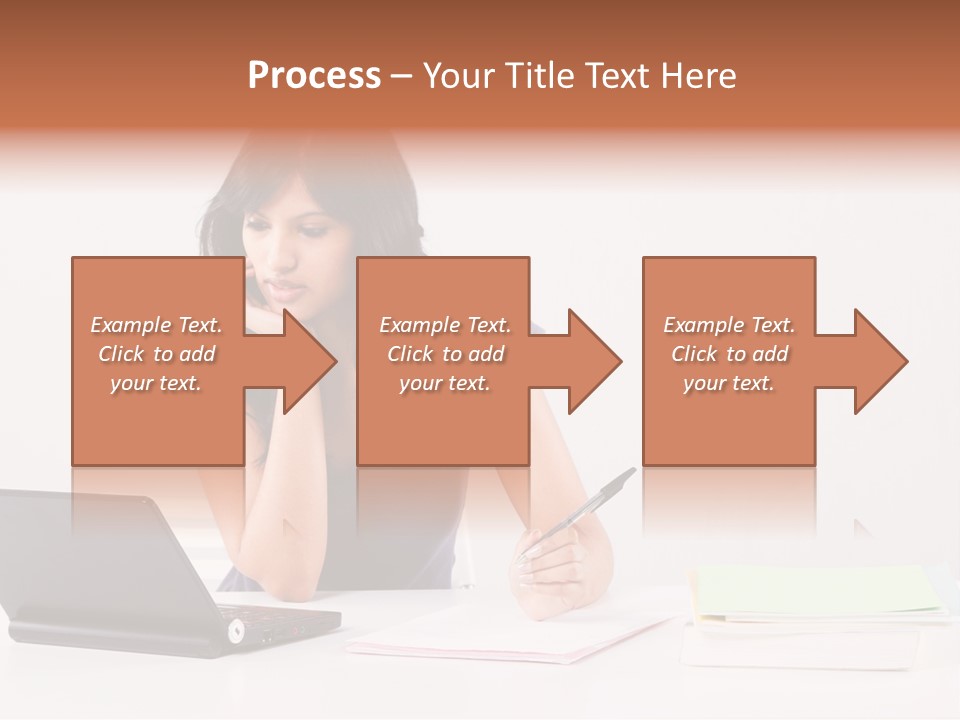 Process – Your Title Text Here

Example Text. Click to add your text.

Example Text. Click to add your text.

Example Text. Click to add your text.